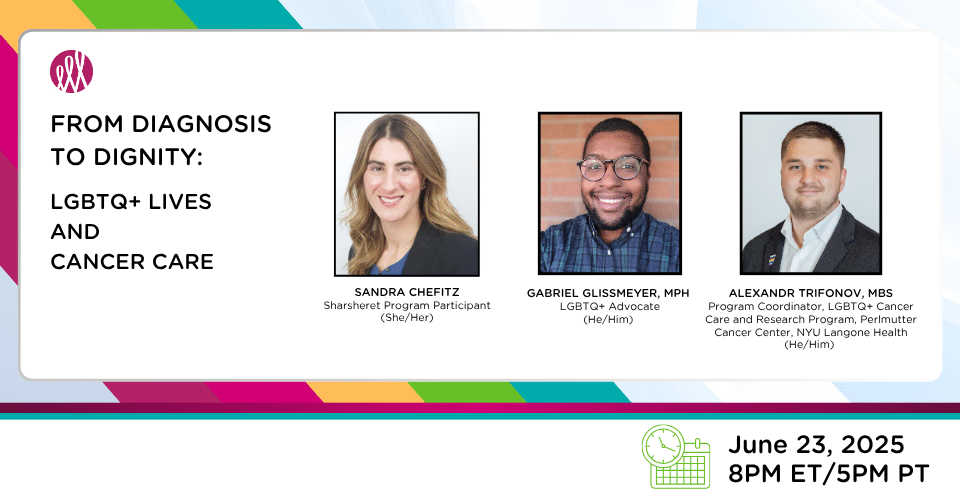 FROM DIAGNOSIS TO DIGNITY:

LGBTQ+ LIVES AND CANCER CARE

SANDRA CHEFITZ
Sharsheret Program Participant
(She/Her)

GABRIEL GLISSMEYER, MPH
LGBTQ+ Advocate
(He/Him)

ALEXANDR TRIFONOV, MBS
Program Coordinator, LGBTQ+ Cancer Care and Research Program, Perlmutter Cancer Center, NYU Langone Health
(He/Him)

June 23, 2025
8PM ET/5PM PT